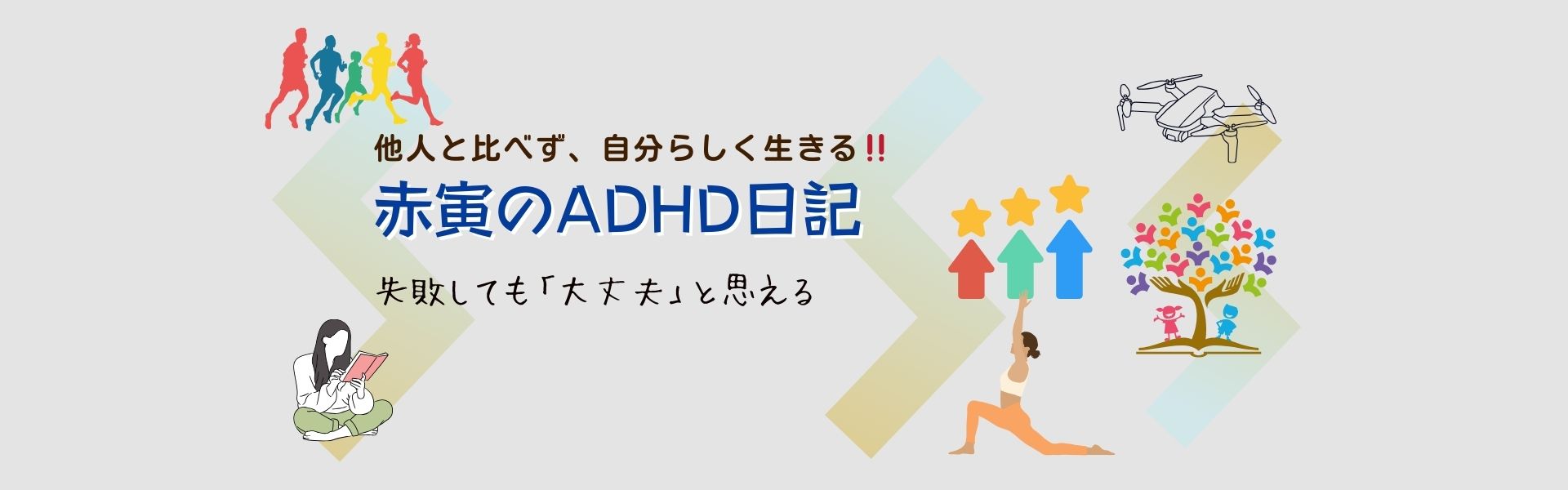 他人と比べず、自分らしく生きる‼

赤寅のADHD日記

失敗しても「大丈夫」と思える